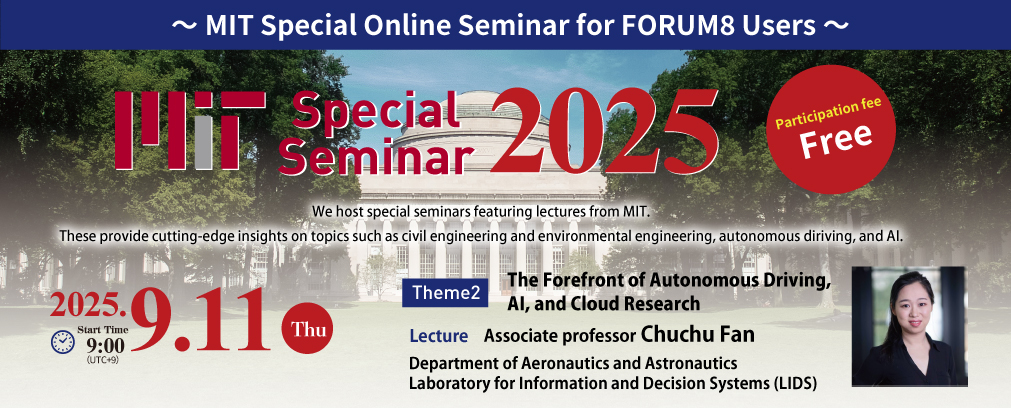 ～ MIT Special Online Seminar for FORUM8 Users ～

MIT Special Seminar 2025

Participation fee
Free

We host special seminars featuring lectures from MIT.
These provide cutting-edge insights on topics such as civil engineering and environmental engineering, autonomous diriving, and AI.

2025. 9.11 Thu

Start Time
9:00
(UTC+9)

Theme2 The Forefront of Autonomous Driving, AI, and Cloud Research

Lecture Associate professor Chuchu Fan
Department of Aeronautics and Astronautics
Laboratory for Information and Decision Systems (LIDS)